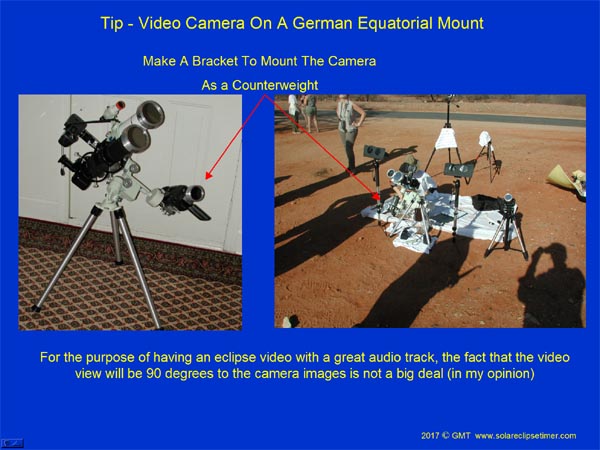 Tip - Video Camera On A German Equatorial Mount

Make A Bracket To Mount The Camera

As a Counterweight

For the purpose of having an eclipse video with a great audio track, the fact that the video view will be 90 degrees to the camera images is not a big deal (in my opinion)

2017 © GMT www.solareclipsetimer.com